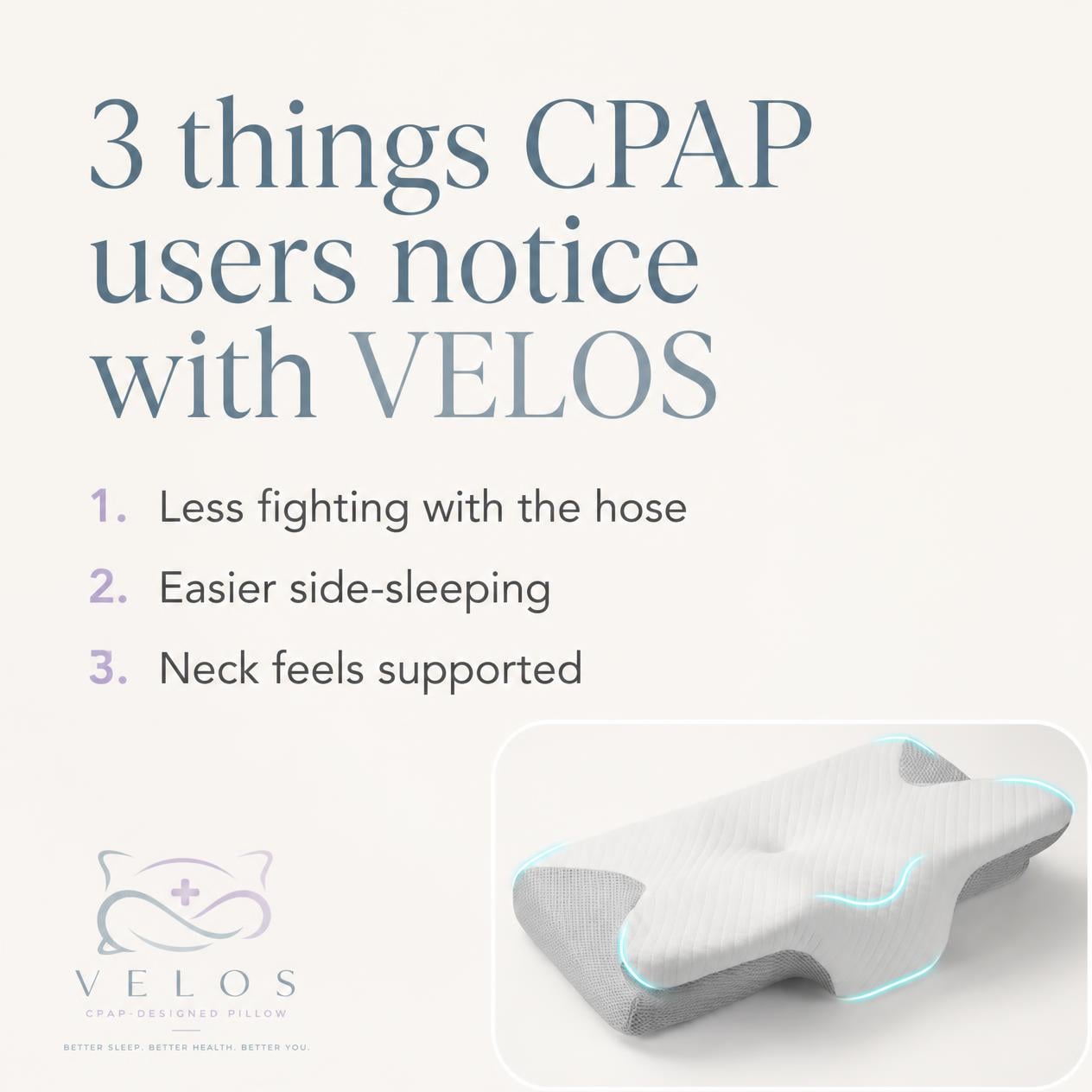 3 things CPAP users notice with VELOS

1. Less fighting with the hose
2. Easier side-sleeping
3. Neck feels supported

VELOS
CPAP-DESIGNED PILLOW
BETTER SLEEP. BETTER HEALTH. BETTER YOU.